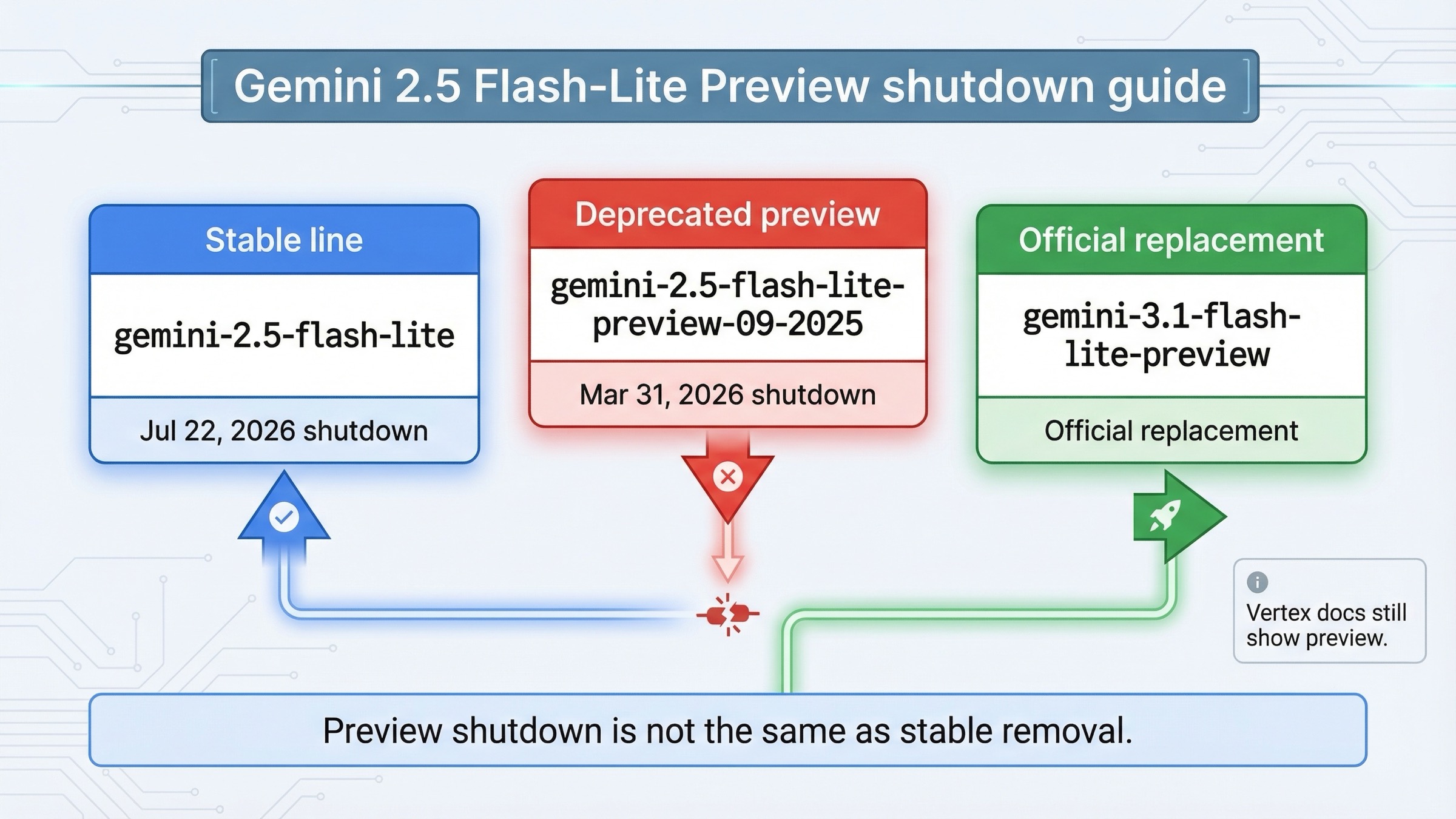 Gemini 2.5 Flash-Lite Preview shutdown guide

Stable line

gemini-2.5-flash-lite

Jul 22, 2026 shutdown

Deprecated preview

gemini-2.5-flash-lite-preview-09-2025

Mar 31, 2026 shutdown

Official replacement

gemini-3.1-flash-lite-preview

Official replacement

Vertex docs still show preview.

Preview shutdown is not the same as stable removal.